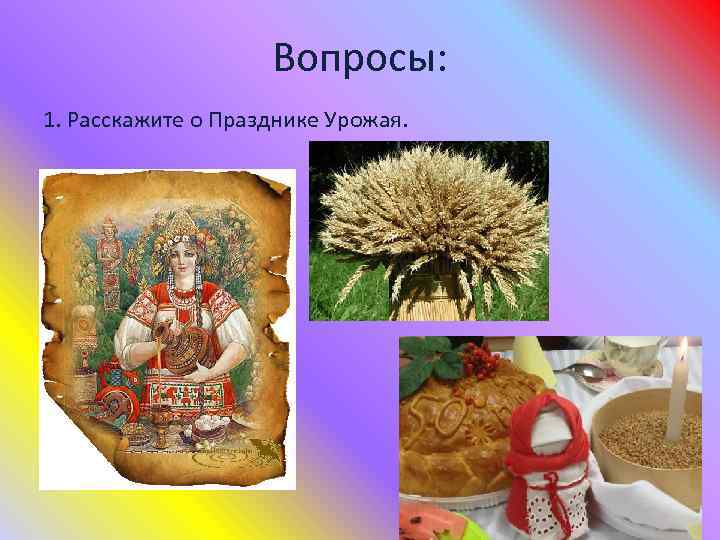 Вопросы:

1. Расскажите о Празднике Урожая.